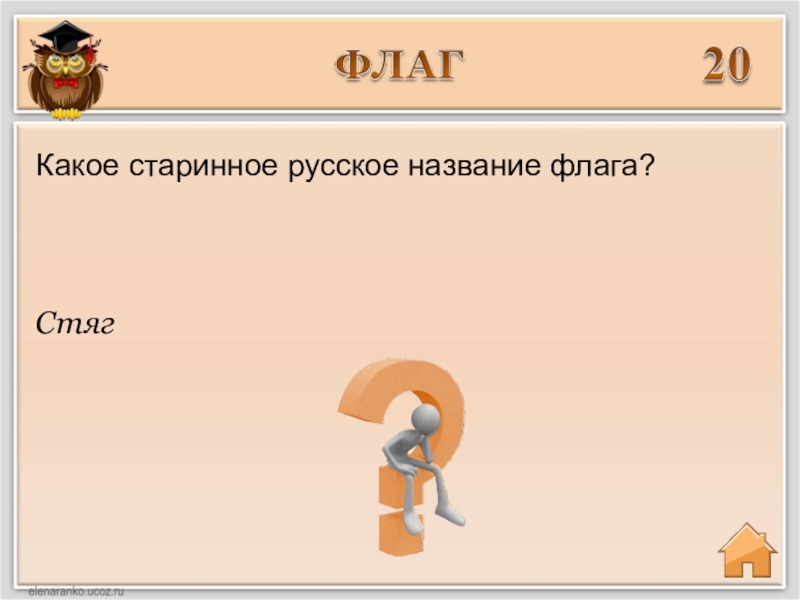 ФЛАГ 20

Какое старинное русское название флага?

Стяг

elenaranko.ucoz.ru